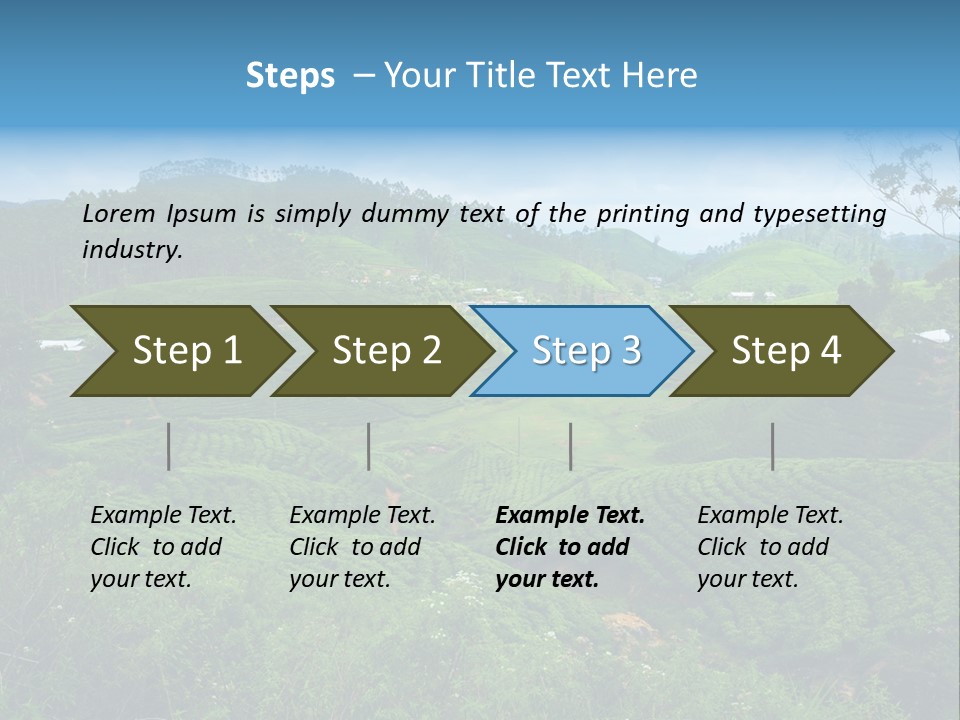 Steps – Your Title Text Here

Lorem Ipsum is simply dummy text of the printing and typesetting industry.

Step 1

Step 2

Step 3

Step 4

Example Text. Click to add your text.

Example Text. Click to add your text.

Example Text. Click to add your text.

Example Text. Click to add your text.